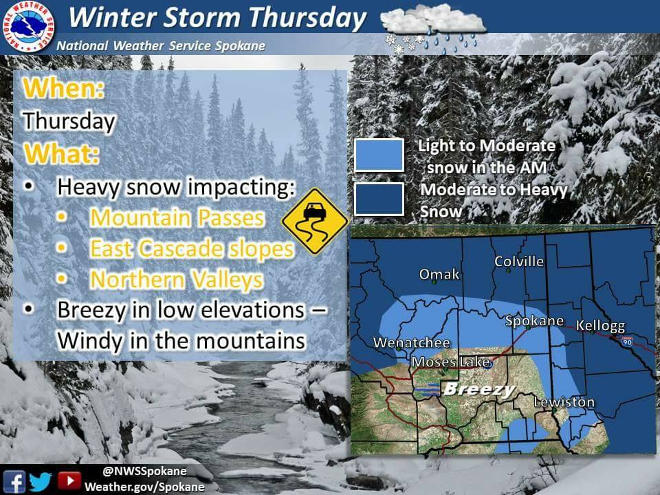 NATIONAL WEATHER SERVICE

Winter Storm Thursday

National Weather Service Spokane

When:
Thursday

What:
• Heavy snow impacting:
• Mountain Passes
• East Cascade slopes
• Northern Valleys
• Breezy in low elevations – Windy in the mountains

Light to Moderate snow in the AM

Moderate to Heavy Snow

Omak
Colville
Spokane
Kellogg
90
Wenatchee
Moses Lake
Breezy
Lewiston

@NWSSpokane
Weather.gov/Spokane